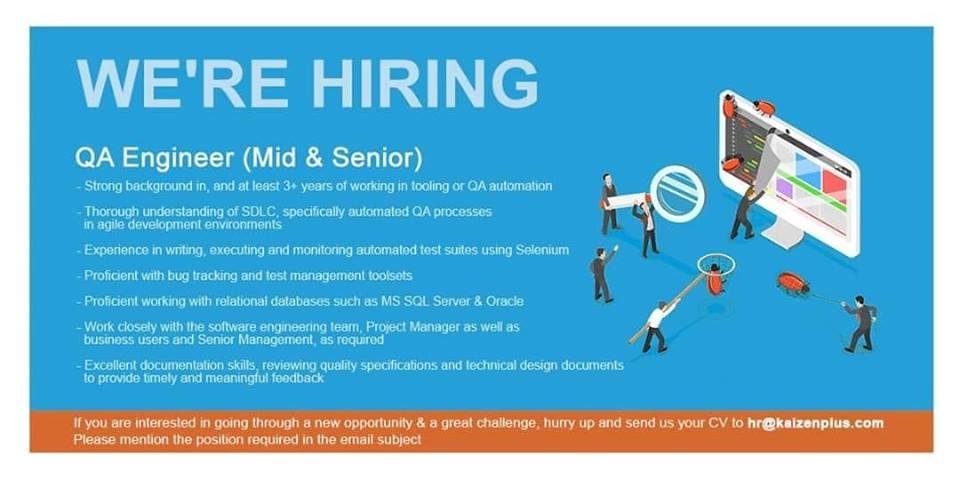 WE'RE HIRING

QA Engineer (Mid & Senior)

- Strong background in, and at least 3+ years of working in tooling or QA automation

- Thorough understanding of SDLC, specifically automated QA processes in agile development environments

- Experience in writing, executing and monitoring automated test suites using Selenium

- Proficient with bug tracking and test management toolsets

- Proficient working with relational databases such as MS SQL Server & Oracle

- Work closely with the software engineering team, Project Manager as well as business users and Senior Management, as required

- Excellent documentation skills, reviewing quality specifications and technical design documents to provide timely and meaningful feedback

If you are interested in going through a new opportunity & a great challenge, hurry up and send us your CV to hr@kaizenplus.com
Please mention the position required in the email subject